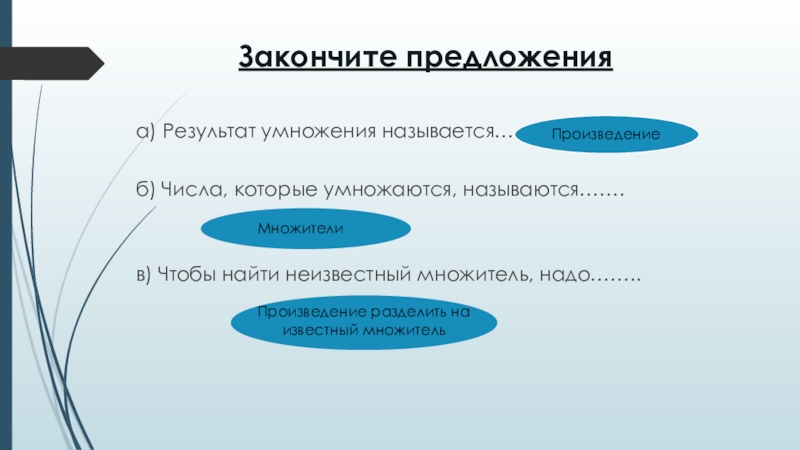 Закончите предложения

а) Результат умножения называется…

Произведение

б) Числа, которые умножаются, называются…….

Множители

в) Чтобы найти неизвестный множитель, надо……..

Произведение разделить на известный множитель